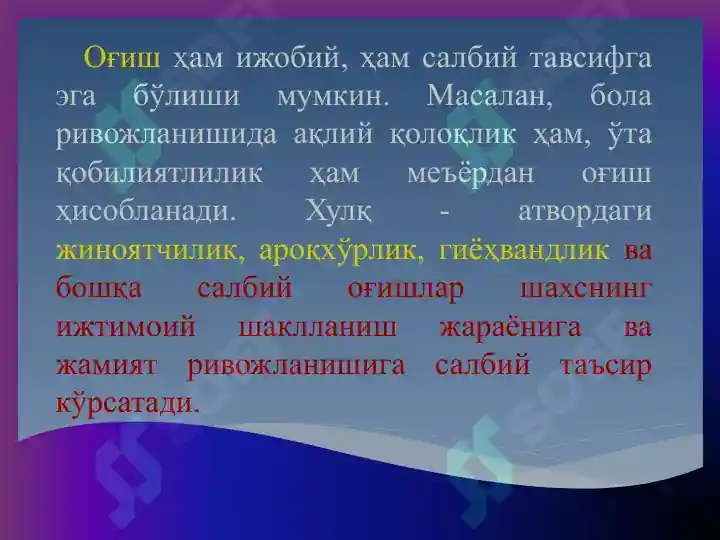 Оғиш ҳам ижобий, ҳам салбий тавсифга эга бўлиши мумкин. Масалан, бола ривожланишида ақлий қолоқлик ҳам, ўта қобилиятлилик ҳам меъёрдан оғиш ҳисобланади. Хулқ - атвордаги жиноятчилик, ароқхўрлик, гиёҳвандлик ва бошқа салбий оғишлар шахснинг ижтимоий шаклланиш жараёнига ва жамият ривожланишига салбий таъсир кўрсатади.